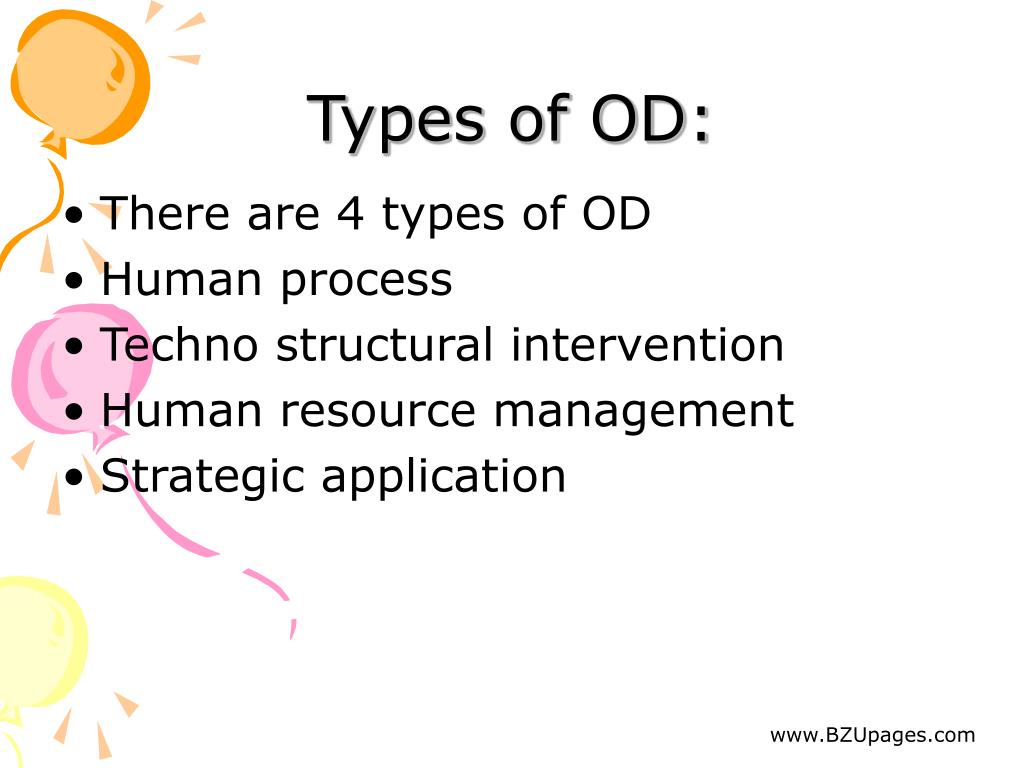 Types of OD:

• There are 4 types of OD
• Human process
• Techno structural intervention
• Human resource management
• Strategic application

www.BZUpages.com